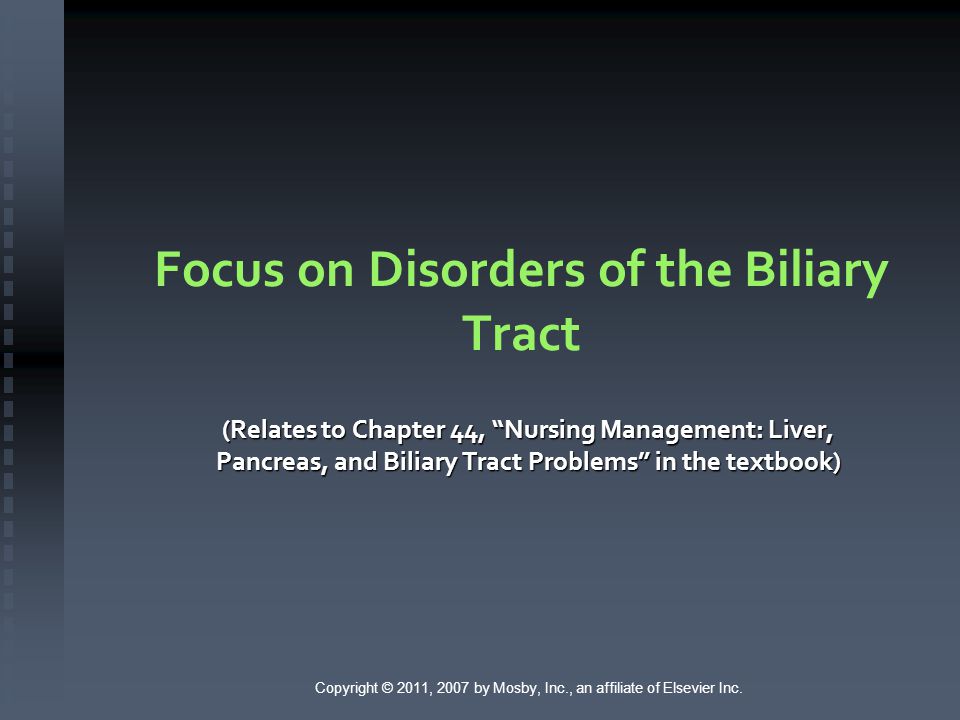 Focus on Disorders of the Biliary Tract

(Relates to Chapter 44, “Nursing Management: Liver, Pancreas, and Biliary Tract Problems” in the textbook)

Copyright © 2011, 2007 by Mosby, Inc., an affiliate of Elsevier Inc.